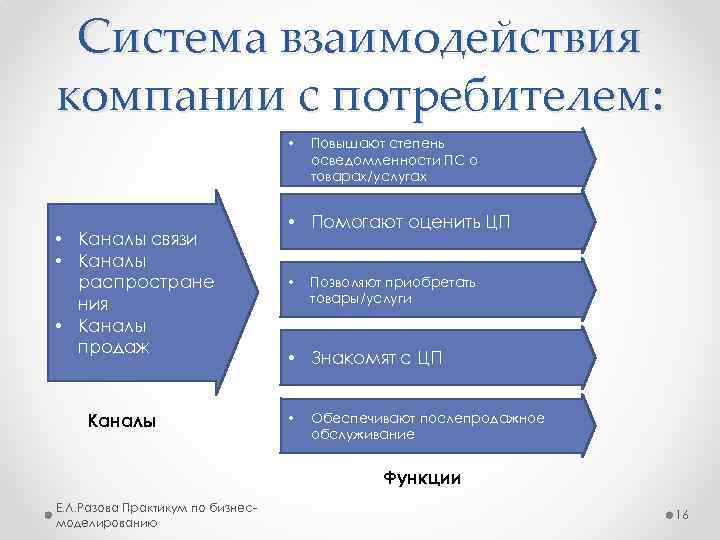 Система взаимодействия компании с потребителем:

• Каналы связи
• Каналы распространения
• Каналы продаж

Каналы

• Повышают степень осведомленности ПС о товарах/услугах

• Помогают оценить ЦП

• Позволяют приобретать товары/услуги

• Знакомят с ЦП

• Обеспечивают послепродажное обслуживание

Функции

Е.Л.Разова Практикум по бизнес-моделированию

16